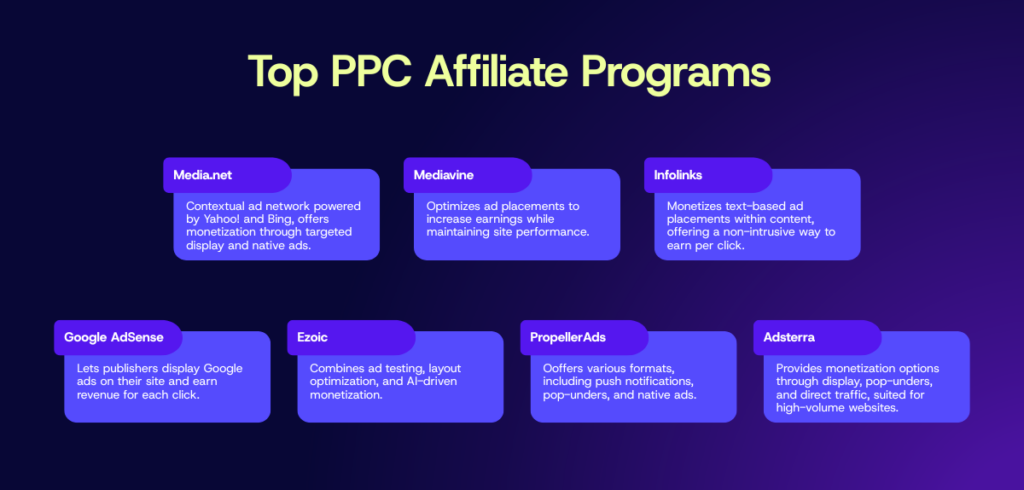 Top PPC Affiliate Programs

Media.net

Contextual ad network powered by Yahoo! and Bing, offers monetization through targeted display and native ads.

Mediavine

Optimizes ad placements to increase earnings while maintaining site performance.

Infolinks

Monetizes text-based ad placements within content, offering a non-intrusive way to earn per click.

Google AdSense

Lets publishers display Google ads on their site and earn revenue for each click.

Ezoic

Combines ad testing, layout optimization, and AI-driven monetization.

PropellerAds

Ooffers various formats, including push notifications, pop-unders, and native ads.

Adsterra

Provides monetization options through display, pop-unders, and direct traffic, suited for high-volume websites.